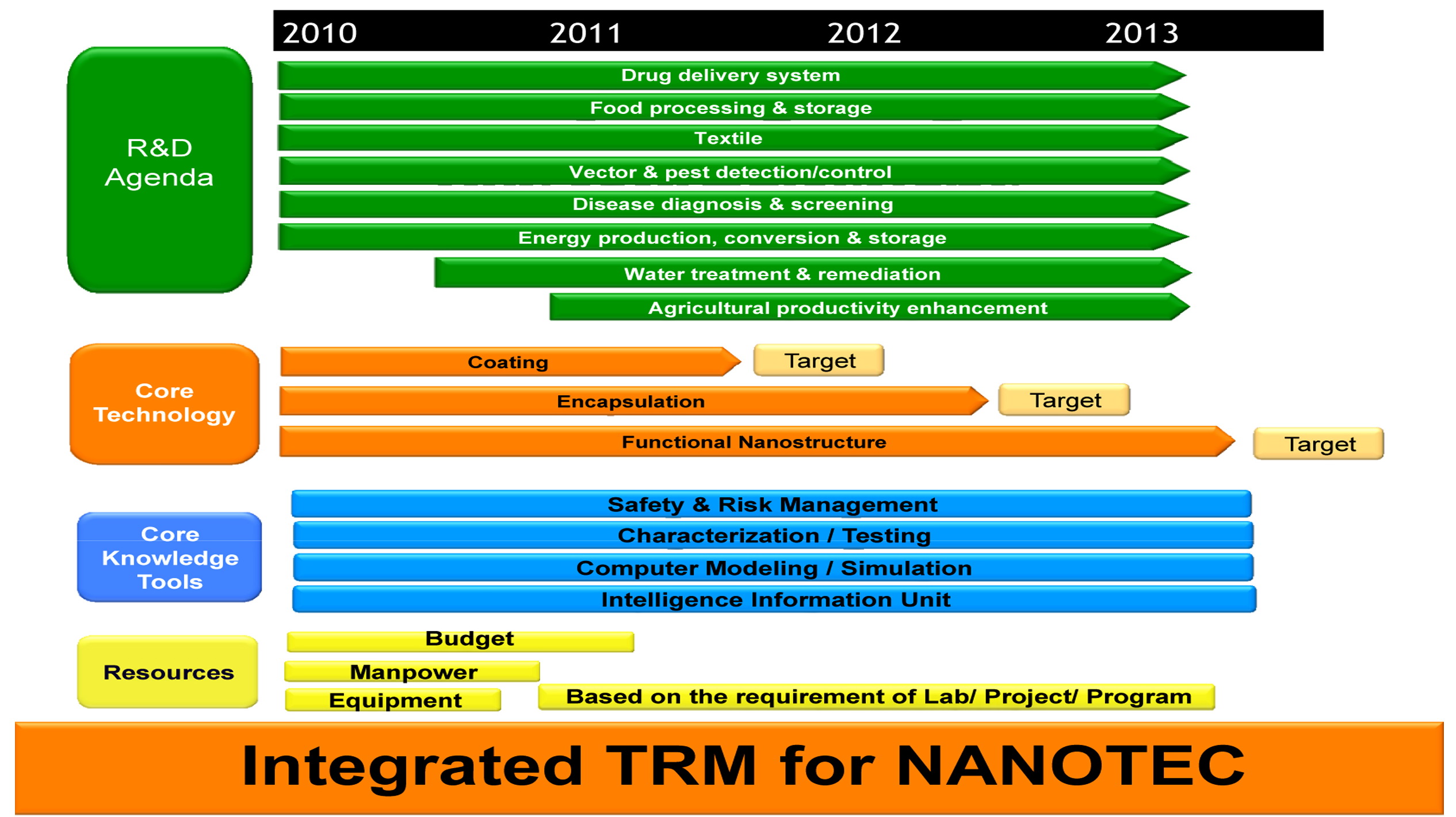 2010 2011 2012 2013

R&D Agenda

Drug delivery system

Food processing & storage

Textile

Vector & pest detection/control

Disease diagnosis & screening

Energy production, conversion & storage

Water treatment & remediation

Agricultural productivity enhancement

Core Technology

Coating

Target

Encapsulation

Target

Functional Nanostructure

Target

Core Knowledge Tools

Safety & Risk Management

Characterization / Testing

Computer Modeling / Simulation

Intelligence Information Unit

Resources

Budget

Manpower

Equipment

Based on the requirement of Lab/ Project/ Program

Integrated TRM for NANOTEC